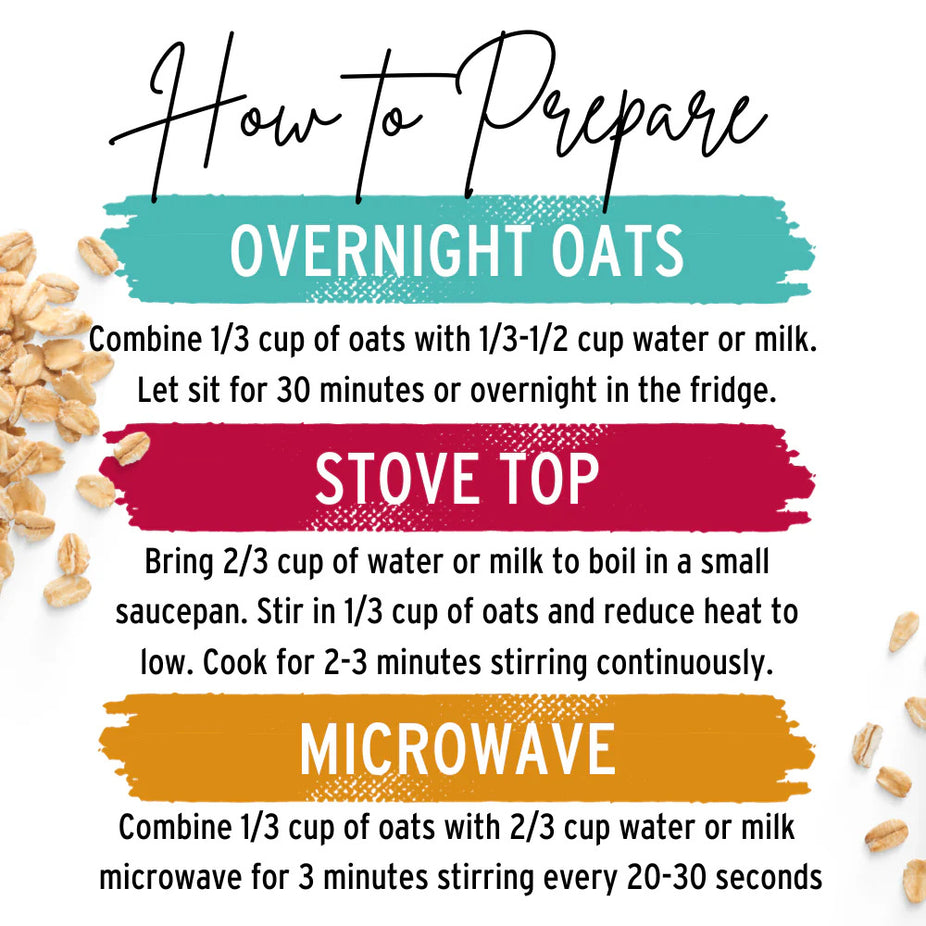 How to Prepare

OVERNIGHT OATS

Combine 1/3 cup of oats with 1/3-1/2 cup water or milk. Let sit for 30 minutes or overnight in the fridge.

STOVE TOP

Bring 2/3 cup of water or milk to boil in a small saucepan. Stir in 1/3 cup of oats and reduce heat to low. Cook for 2-3 minutes stirring continuously.

MICROWAVE

Combine 1/3 cup of oats with 2/3 cup water or milk microwave for 3 minutes stirring every 20-30 seconds